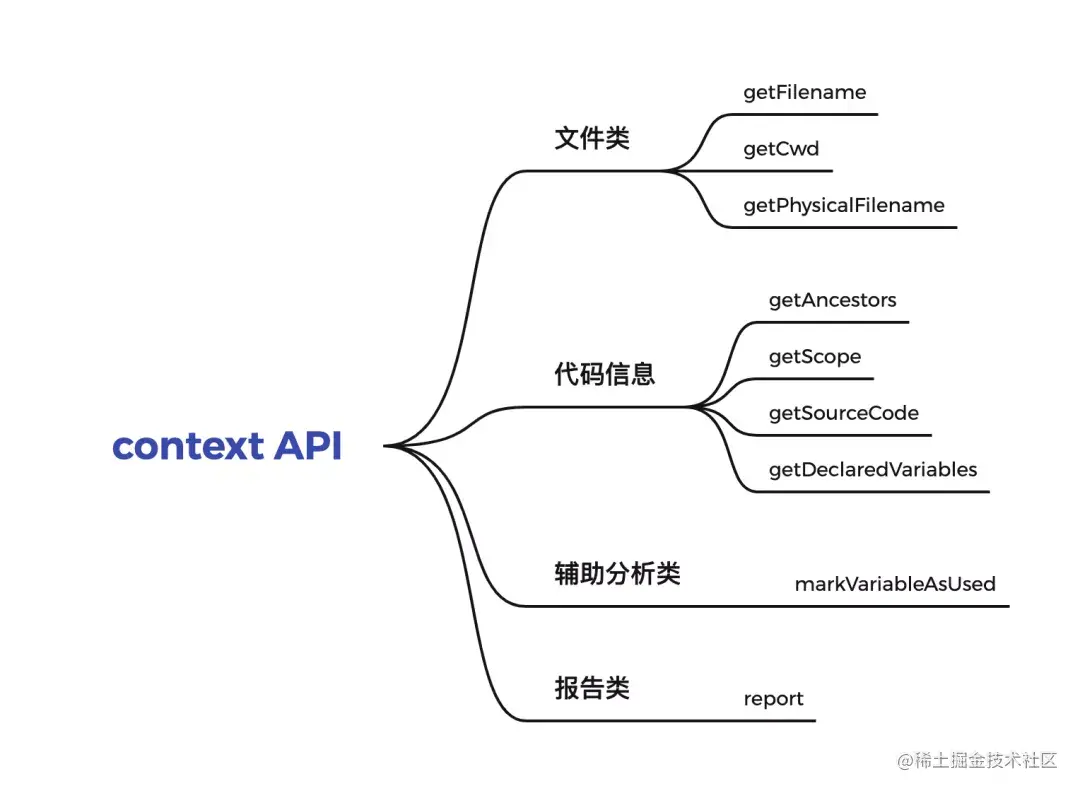 context API

文件类
getFilename
getCwd
getPhysicalFilename

代码信息
getAncestors
getScope
getSourceCode
getDeclaredVariables

辅助分析类
markVariableAsUsed

报告类
report

@稀土掘金技术社区